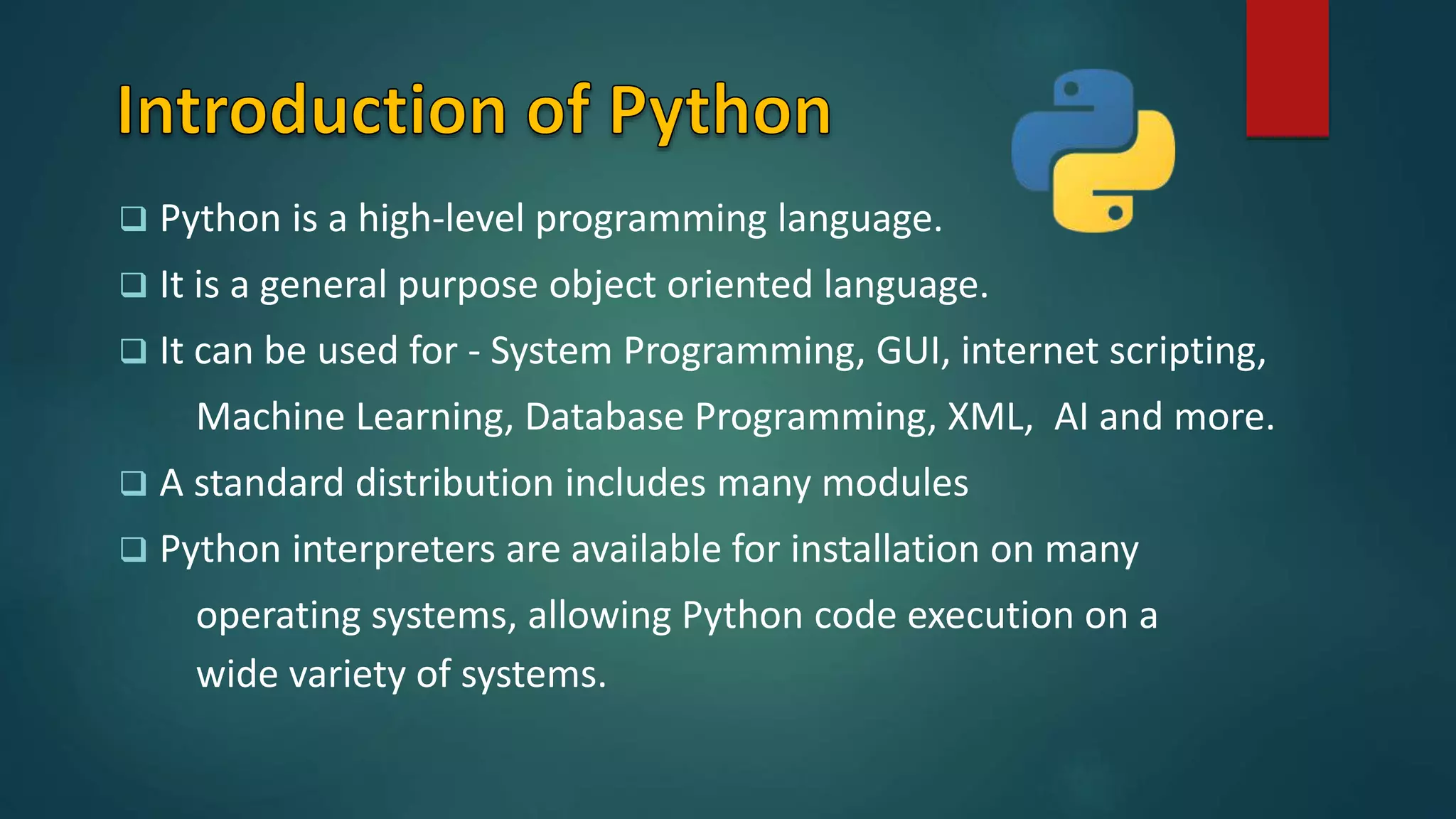 Introduction of Python

❑ Python is a high-level programming language.

❑ It is a general purpose object oriented language.

❑ It can be used for - System Programming, GUI, internet scripting, Machine Learning, Database Programming, XML, AI and more.

❑ A standard distribution includes many modules

❑ Python interpreters are available for installation on many operating systems, allowing Python code execution on a wide variety of systems.